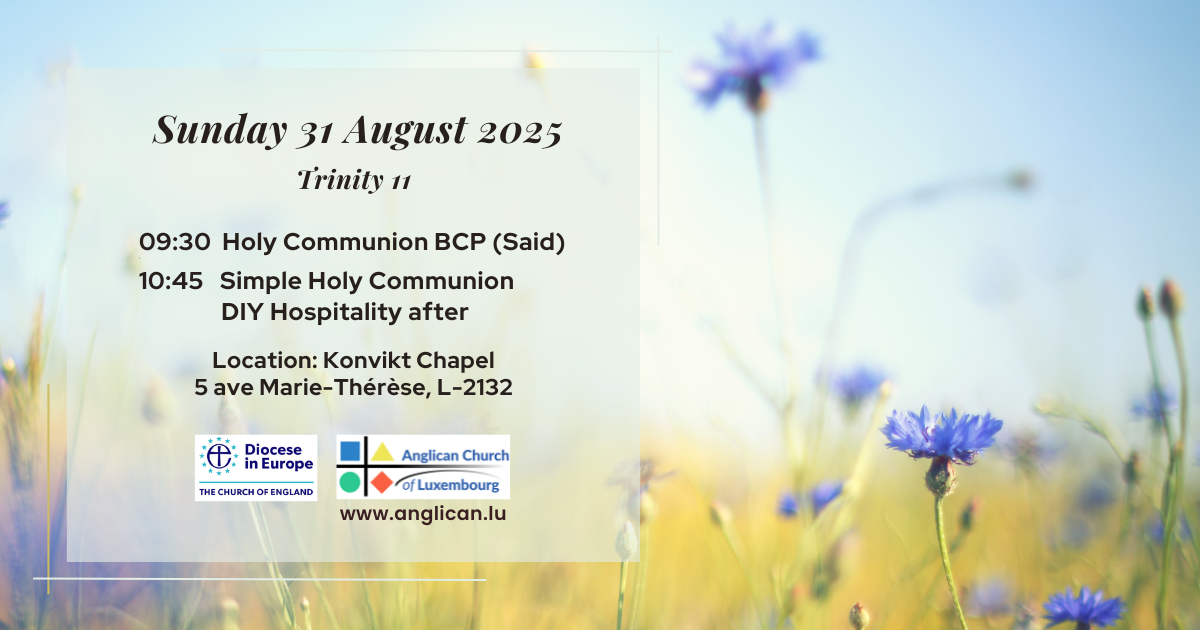 Sunday 31 August 2025

Trinity 11

09:30 Holy Communion BCP (Said)

10:45 Simple Holy Communion
DIY Hospitality after

Location: Konvikt Chapel
5 ave Marie-Thérèse, L-2132

Diocese in Europe
THE CHURCH OF ENGLAND

Anglican Church of Luxembourg

www.anglican.lu